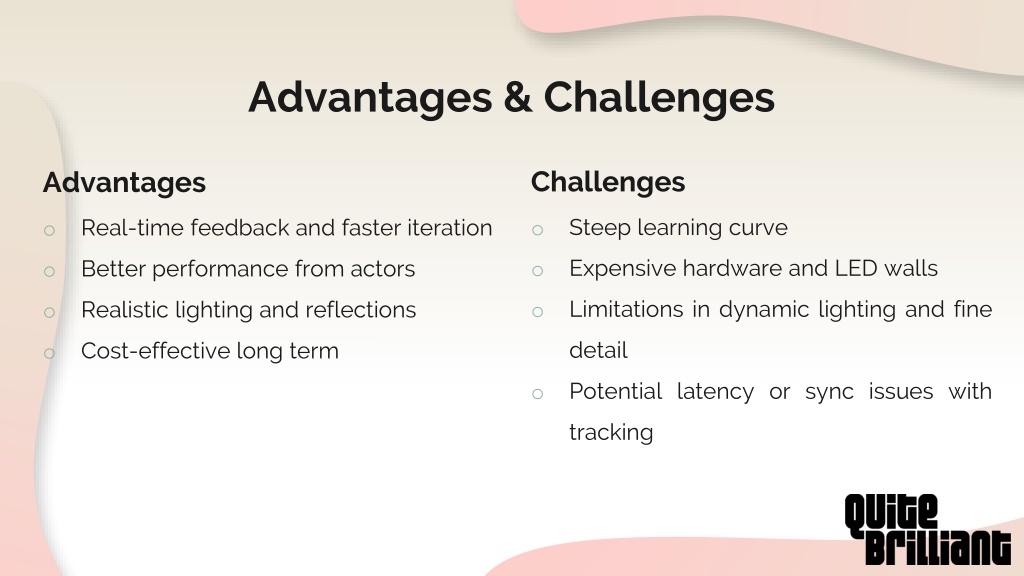 Advantages & Challenges

Advantages

o Real-time feedback and faster iteration
o Better performance from actors
o Realistic lighting and reflections
o Cost-effective long term

Challenges

o Steep learning curve
o Expensive hardware and LED walls
o Limitations in dynamic lighting and fine detail
o Potential latency or sync issues with tracking

QUITE BRILLIANT